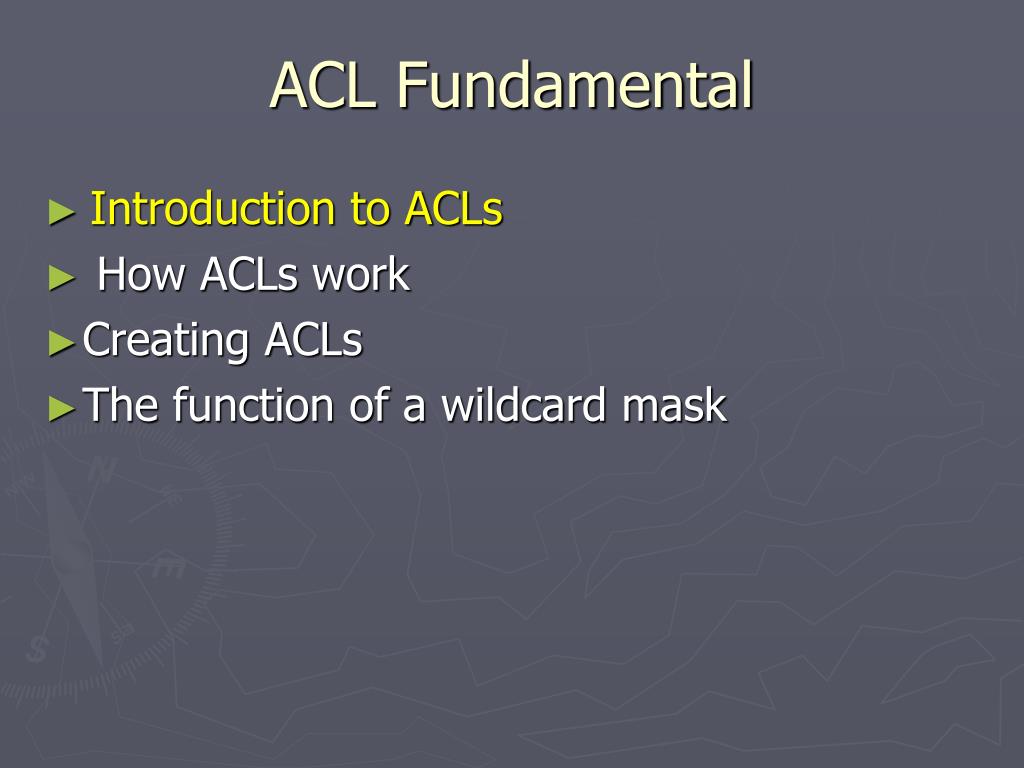 ACL Fundamental

► Introduction to ACLs
► How ACLs work
► Creating ACLs
► The function of a wildcard mask